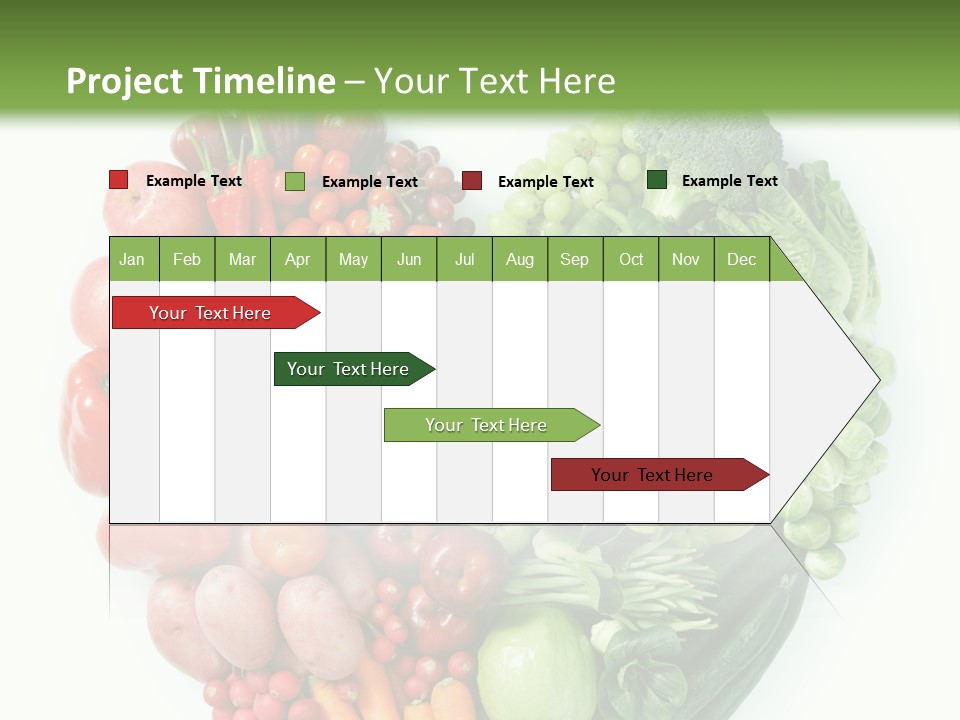 Project Timeline – Your Text Here

Example Text
Example Text
Example Text
Example Text

| Jan | Feb | Mar | Apr | May | Jun | Jul | Aug | Sep | Oct | Nov | Dec |
|---|---|---|---|---|---|---|---|---|---|---|---|

Your Text Here

Your Text Here

Your Text Here

Your Text Here